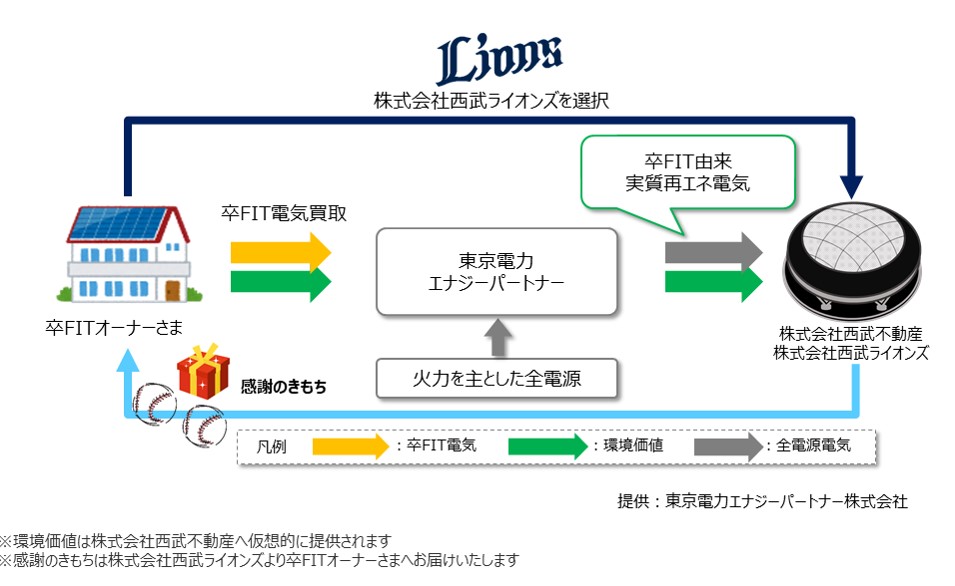 Lions

株式会社西武ライオンズを選択

卒FIT由来
実質再エネ電気

卒FIT電気買取

東京電力
エナジーパートナー

卒FITオーナーさま

株式会社西武不動産
株式会社西武ライオンズ

感謝のきもち

火力を主とした全電源

凡例 ：卒FIT電気 ：環境価値 ：全電源電気

提供：東京電力エナジーパートナー株式会社

※環境価値は株式会社西武不動産へ仮想的に提供されます
※感謝のきもちは株式会社西武ライオンズより卒FITオーナーさまへお届けいたします